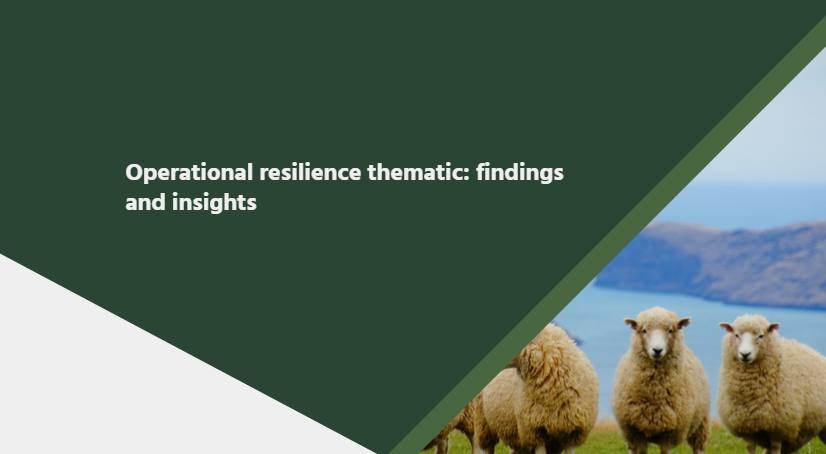 Operational resilience thematic: findings and insights